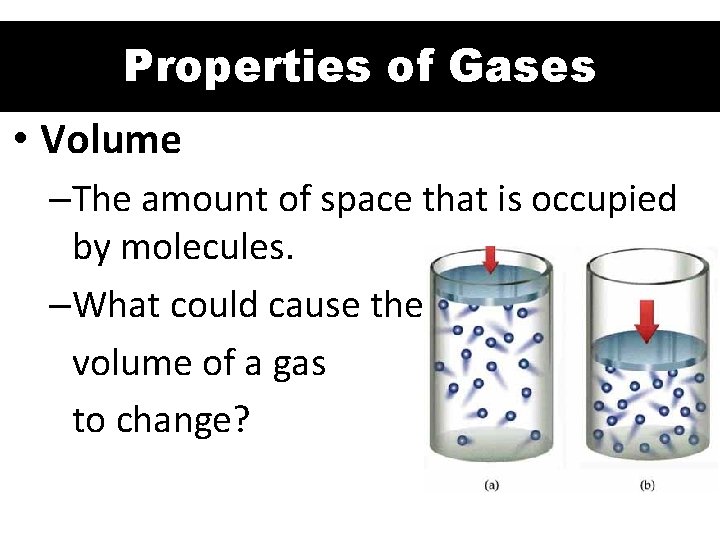 Properties of Gases

• Volume

–The amount of space that is occupied by molecules.

–What could cause the volume of a gas to change?

(a)

(b)